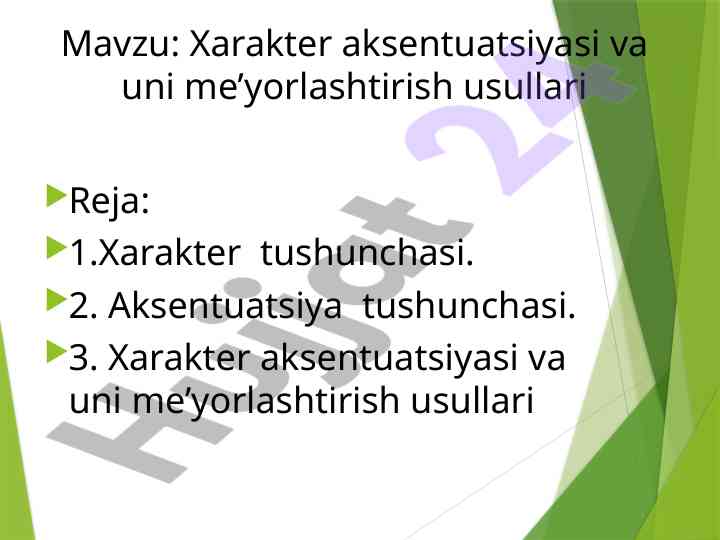 Mavzu: Xarakter aksentuatsiyasi va uni me’yorlashtirish usullari

Reja:

1.Xarakter tushunchasi.

2. Aksentuatsiya tushunchasi.

3. Xarakter aksentuatsiyasi va uni me’yorlashtirish usullari

Hujjat 24